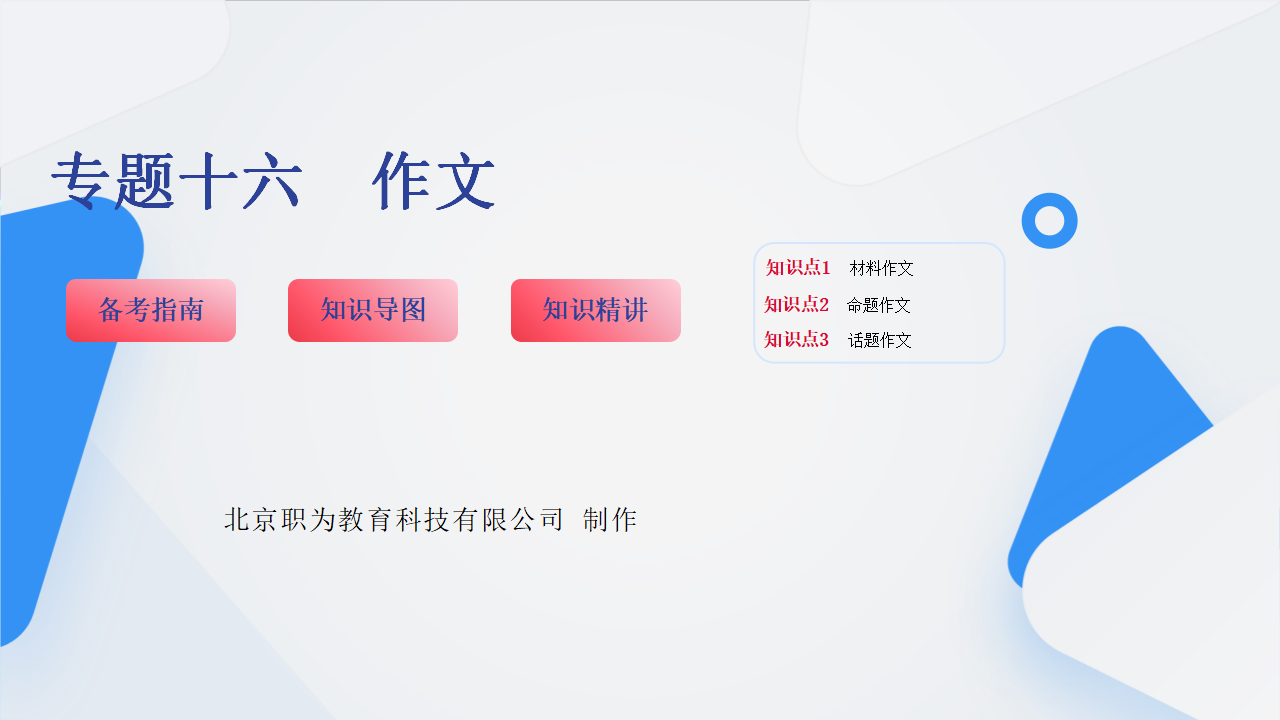 专题十六　作文

备考指南

知识导图

知识精讲

知识点1　材料作文
知识点2　命题作文
知识点3　话题作文

北京职为教育科技有限公司 制作